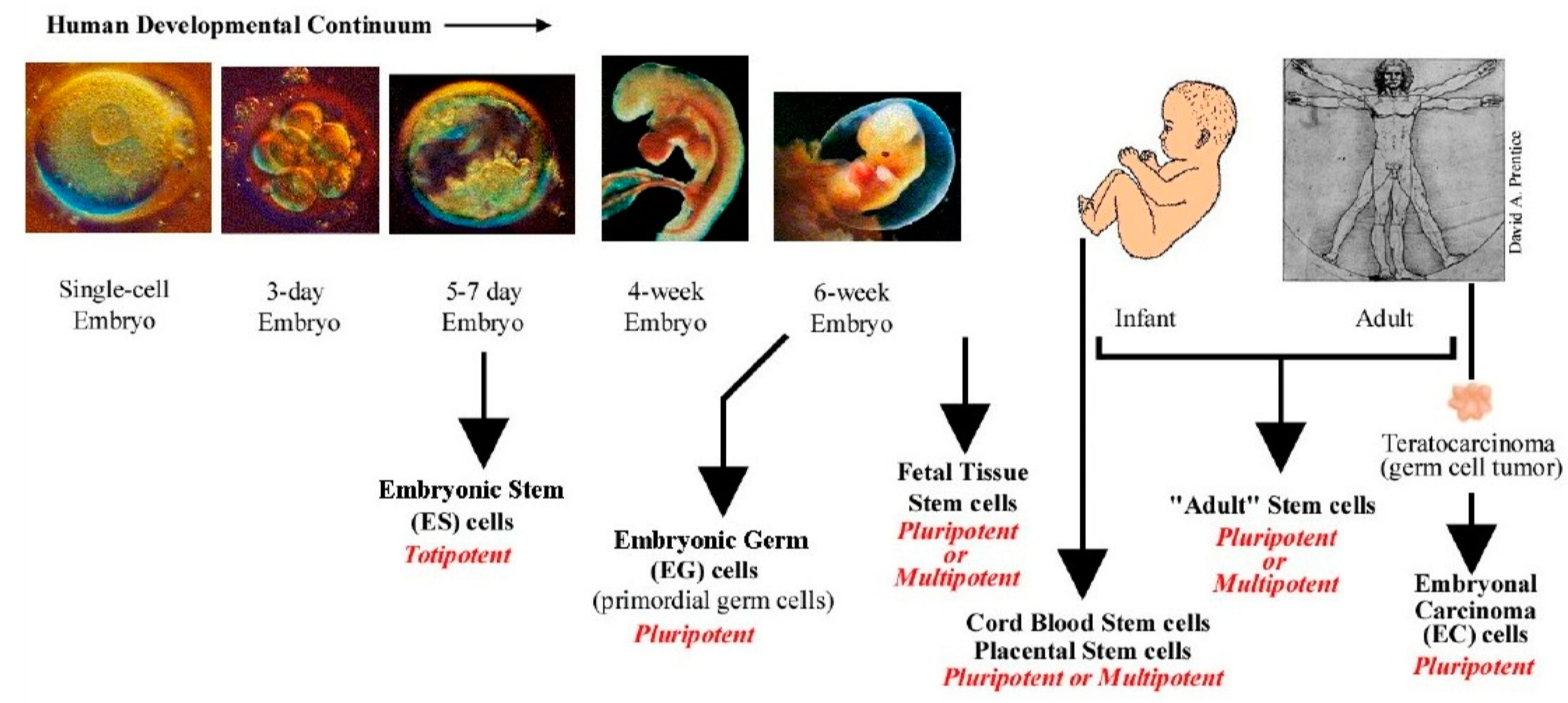 Human Developmental Continuum

Single-cell Embryo

3-day Embryo

5-7 day Embryo

4-week Embryo

6-week Embryo

Infant

Adult

David A. Prentice

Embryonic Stem (ES) cells
Totipotent

Embryonic Germ (EG) cells
(primordial germ cells)
Pluripotent

Fetal Tissue Stem cells
Pluripotent or Multipotent

Cord Blood Stem cells
Placental Stem cells
Pluripotent or Multipotent

"Adult" Stem cells
Pluripotent or Multipotent

Teratocarcinoma
(germ cell tumor)

Embryonal Carcinoma (EC) cells
Pluripotent